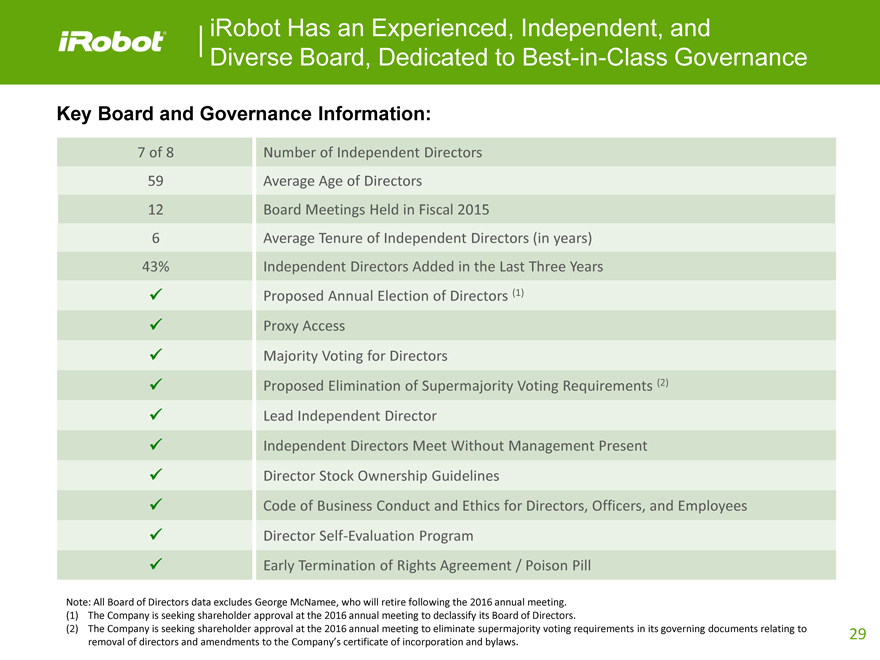 iRobot

iRobot Has an Experienced, Independent, and Diverse Board, Dedicated to Best-in-Class Governance

Key Board and Governance Information:

| | |
|---|---|
| 7 of 8 | Number of Independent Directors |
| 59 | Average Age of Directors |
| 12 | Board Meetings Held in Fiscal 2015 |
| 6 | Average Tenure of Independent Directors (in years) |
| 43% | Independent Directors Added in the Last Three Years |
| ✓ | Proposed Annual Election of Directors $^{(1)}$ |
| ✓ | Proxy Access |
| ✓ | Majority Voting for Directors |
| ✓ | Proposed Elimination of Supermajority Voting Requirements $^{(2)}$ |
| ✓ | Lead Independent Director |
| ✓ | Independent Directors Meet Without Management Present |
| ✓ | Director Stock Ownership Guidelines |
| ✓ | Code of Business Conduct and Ethics for Directors, Officers, and Employees |
| ✓ | Director Self-Evaluation Program |
| ✓ | Early Termination of Rights Agreement / Poison Pill |

Note: All Board of Directors data excludes George McNamee, who will retire following the 2016 annual meeting.
(1) The Company is seeking shareholder approval at the 2016 annual meeting to declassify its Board of Directors.
(2) The Company is seeking shareholder approval at the 2016 annual meeting to eliminate supermajority voting requirements in its governing documents relating to removal of directors and amendments to the Company's certificate of incorporation and bylaws.

29